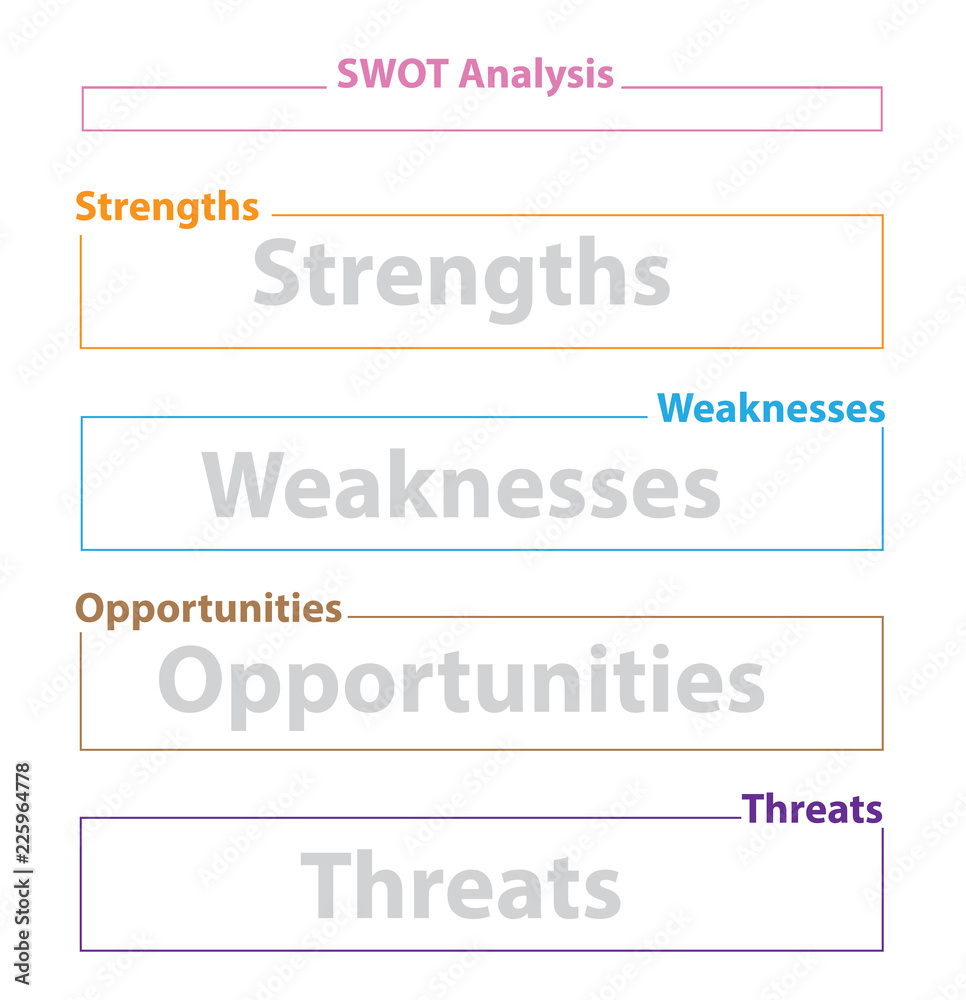 SWOT Analysis

Strengths

Strengths

Weaknesses

Weaknesses

Opportunities

Opportunities

Threats

Threats

Adobe Stock | #225964778